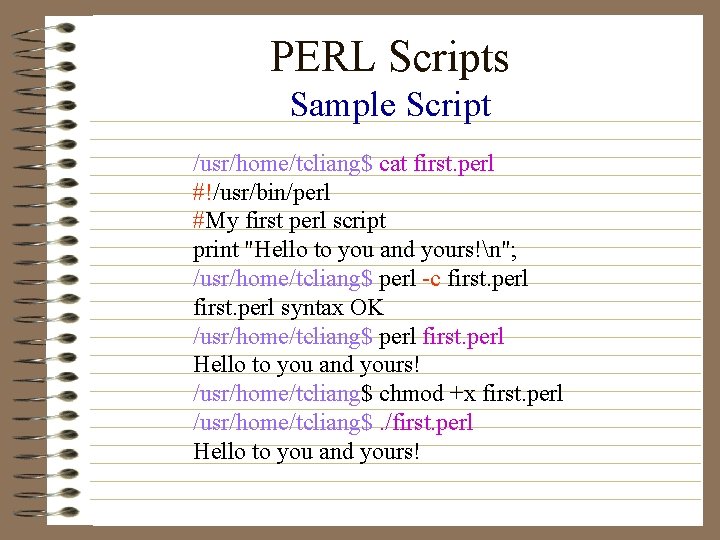 PERL Scripts
Sample Script

/usr/home/tcliang$ cat first.perl
#!/usr/bin/perl
#My first perl script
print "Hello to you and yours!\n";
/usr/home/tcliang$ perl -c first.perl
first.perl syntax OK
/usr/home/tcliang$ perl first.perl
Hello to you and yours!
/usr/home/tcliang$ chmod +x first.perl
/usr/home/tcliang$ ./first.perl
Hello to you and yours!